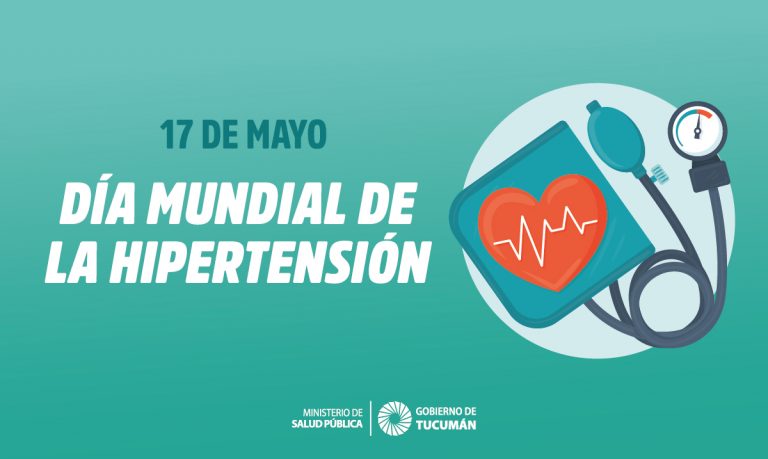 17 DE MAYO

DÍA MUNDIAL DE LA HIPERTENSIÓN

MINISTERIO DE SALUD PÚBLICA

GOBIERNO DE TUCUMÁN